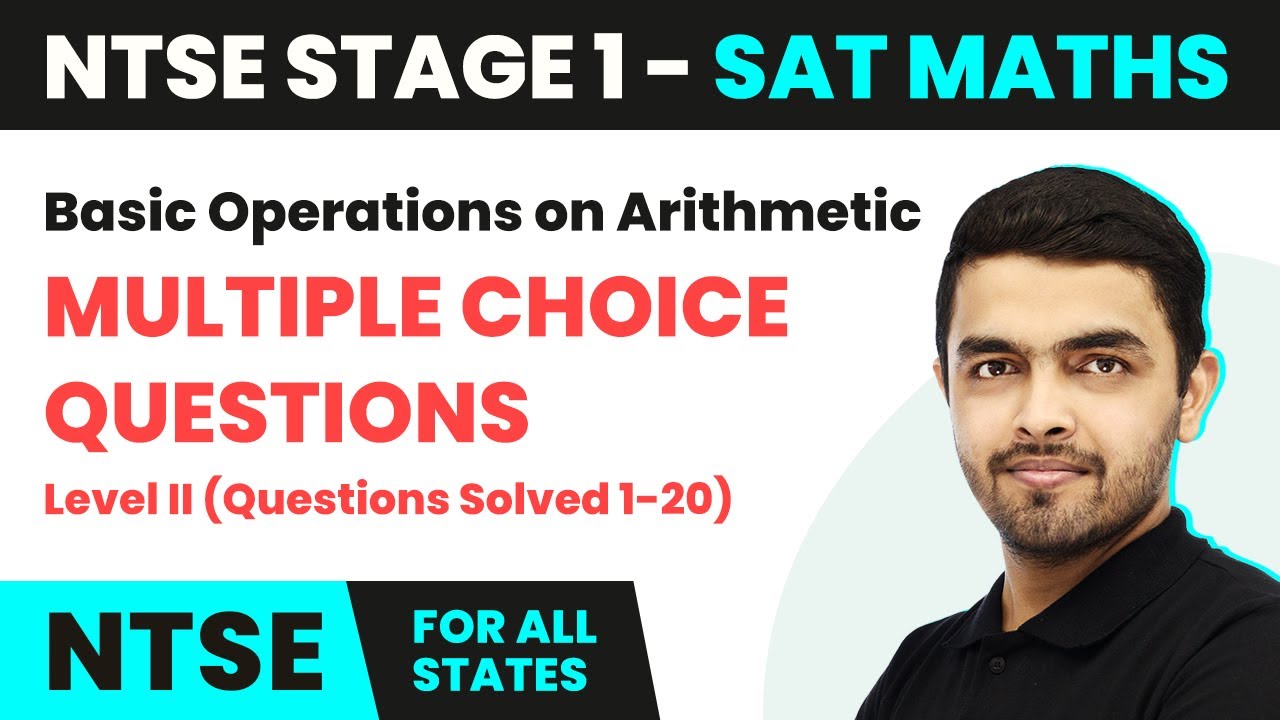 NTSE STAGE 1 - SAT MATHS

Basic Operations on Arithmetic

MULTIPLE CHOICE QUESTIONS

Level II (Questions Solved 1-20)

NTSE

FOR ALL STATES